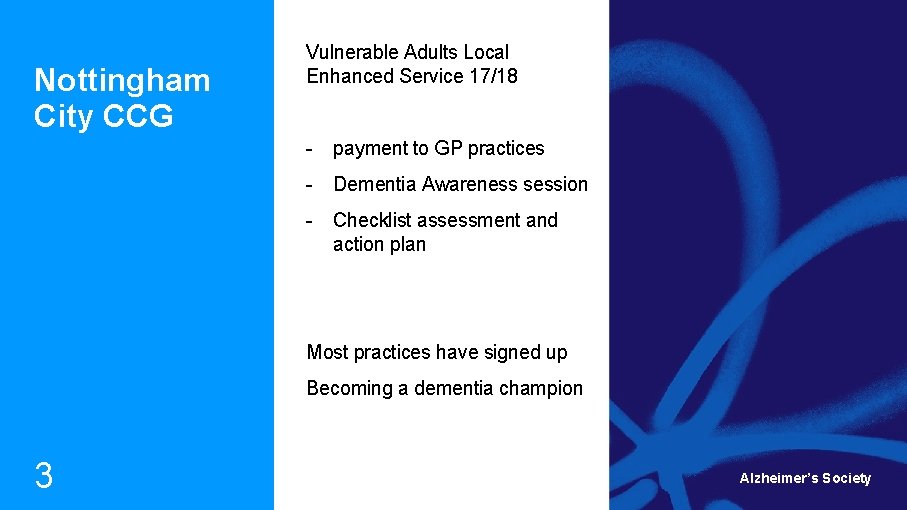 Nottingham City CCG

Vulnerable Adults Local Enhanced Service 17/18

- payment to GP practices
- Dementia Awareness session
- Checklist assessment and action plan

Most practices have signed up

Becoming a dementia champion

3

Alzheimer's Society